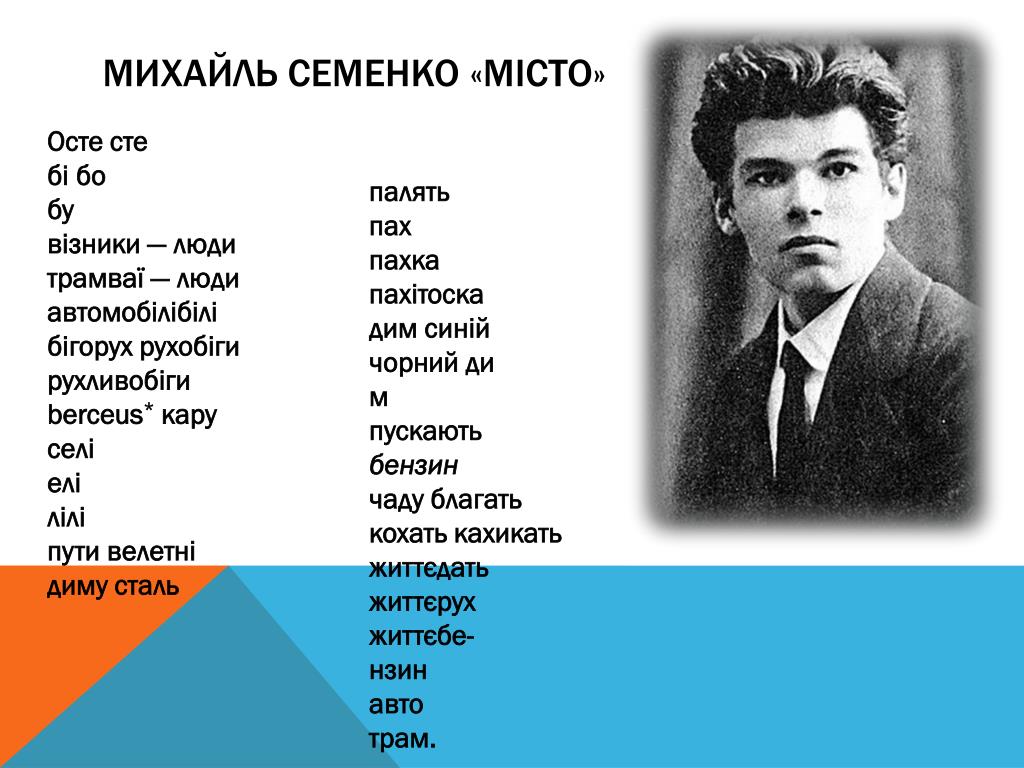 МИХАЙЛЬ СЕМЕНКО «МІСТО»

Осте сте
бі бо
бу
візники — люди
трамваї — люди
автомобілібілі
бігорух рухобіги
рухливобіги
berceus* кару
селі
елі
лілі
пути велетні
диму сталь

палять
пах
пахка
пахітоска
дим синій
чорний ди
м
пускають
бензин
чаду благать
кохать кахикать
життєдать
життєрух
життєбе-
нзин
авто
трам.